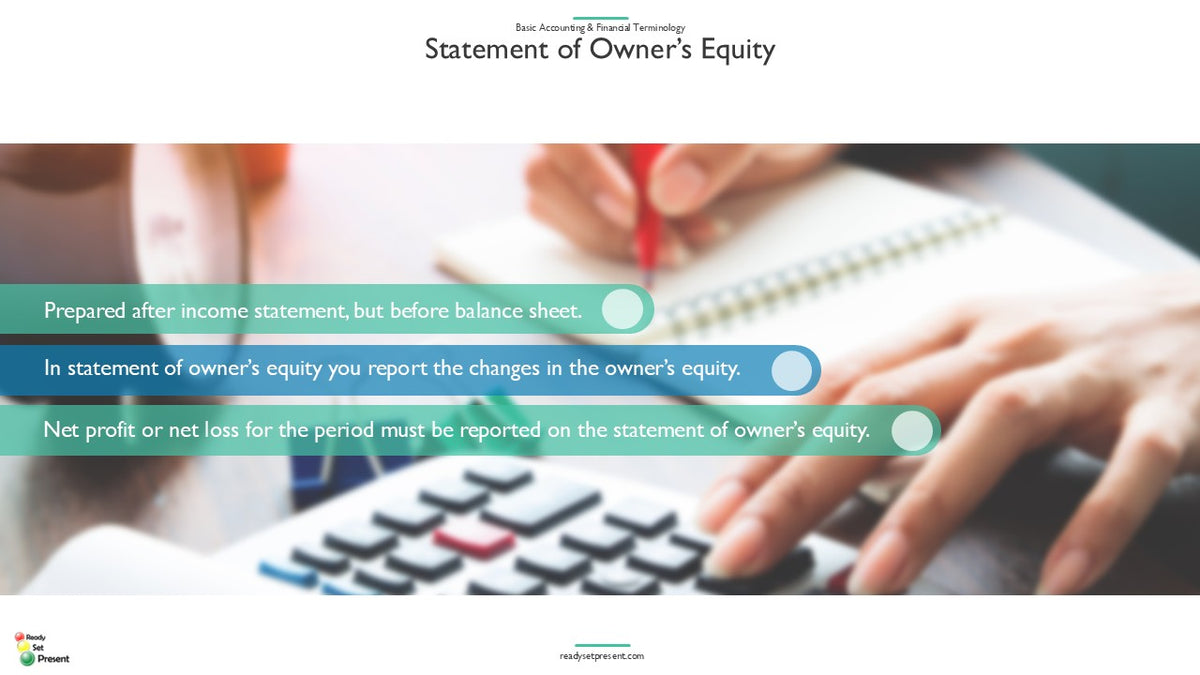 Basic Accounting & Financial Terminology

Statement of Owner's Equity

Prepared after income statement, but before balance sheet.

In statement of owner's equity you report the changes in the owner's equity.

Net profit or net loss for the period must be reported on the statement of owner's equity.

Ready
Set
Present

readysetpresent.com